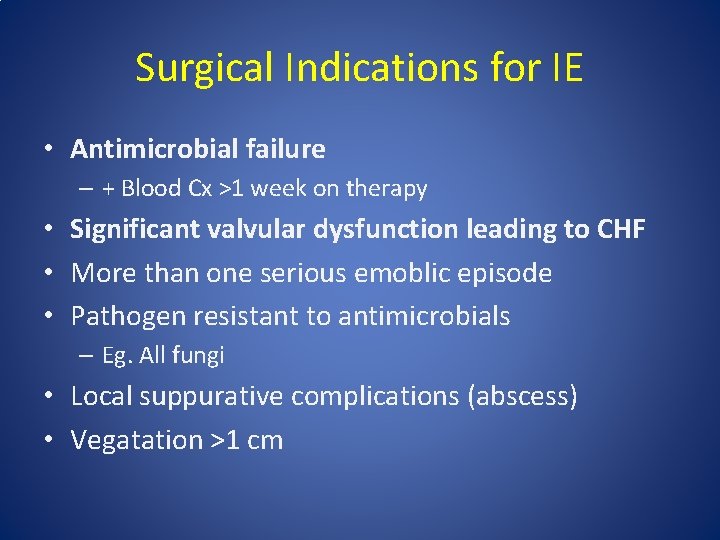 Surgical Indications for IE

• Antimicrobial failure
– + Blood Cx >1 week on therapy
• Significant valvular dysfunction leading to CHF
• More than one serious emoblic episode
• Pathogen resistant to antimicrobials
– Eg. All fungi
• Local suppurative complications (abscess)
• Vegatation >1 cm